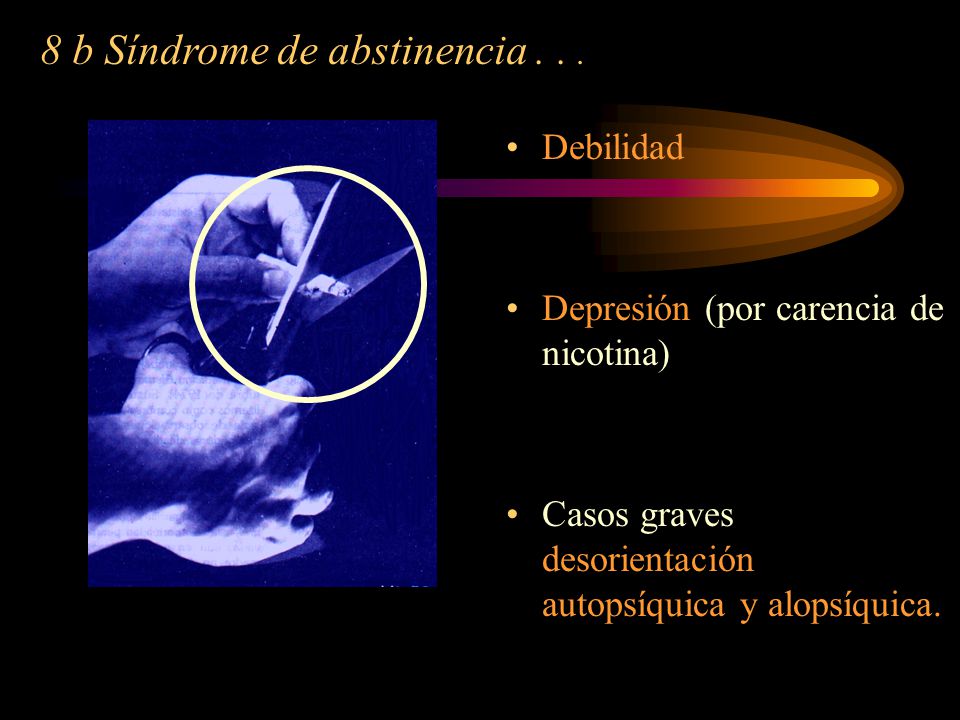 8 b Síndrome de abstinencia . . .

• Debilidad

• Depresión (por carencia de nicotina)

• Casos graves desorientación autopsíquica y alopsíquica.